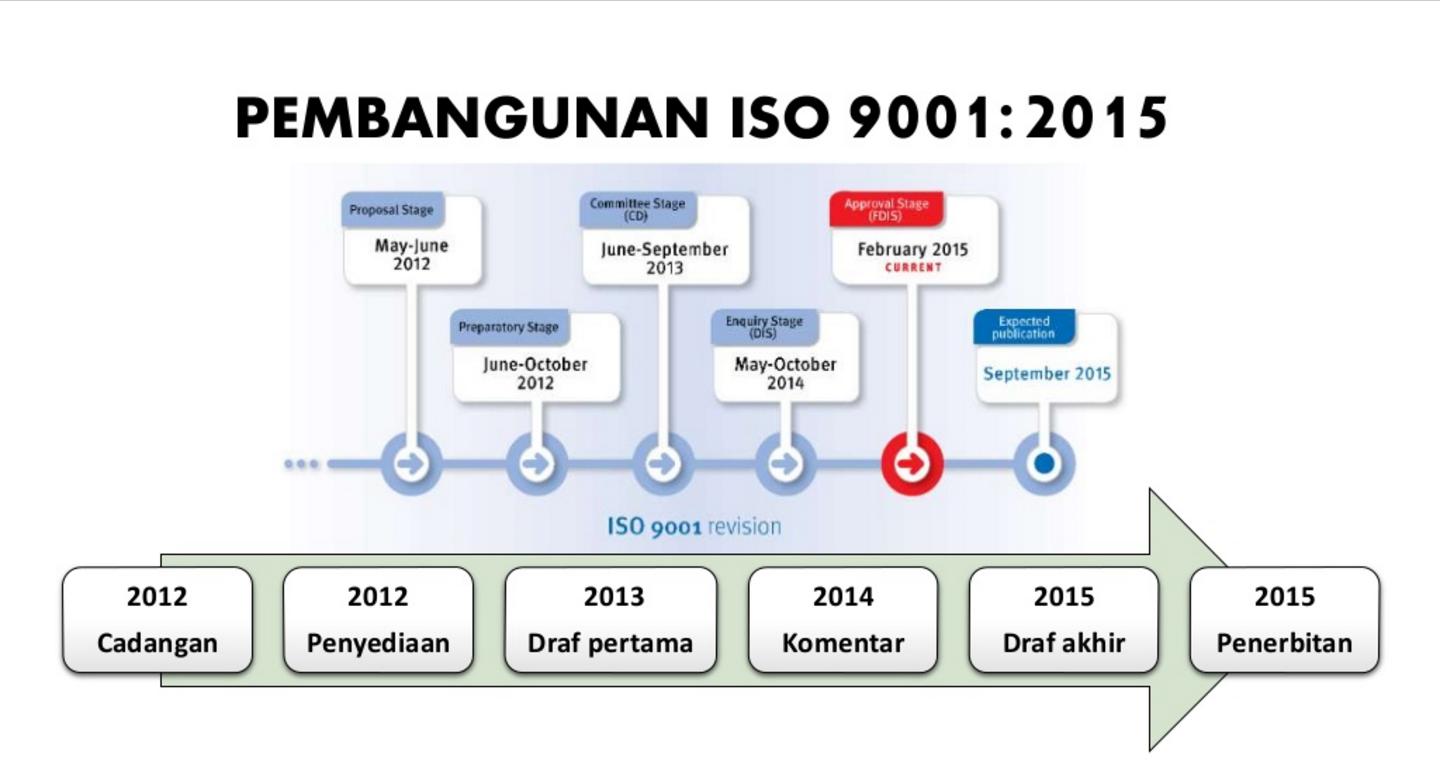 PEMBANGUNAN ISO 9001:2015

Proposal Stage
May-June 2012

Preparatory Stage
June-October 2012

Committee Stage (CD)
June-September 2013

Enquiry Stage (DIS)
May-October 2014

Approval Stage (FDIS)
February 2015
CURRENT

Expected publication
September 2015

ISO 9001 revision

2012
Cadangan

2012
Penyediaan

2013
Draf pertama

2014
Komentar

2015
Draf akhir

2015
Penerbitan